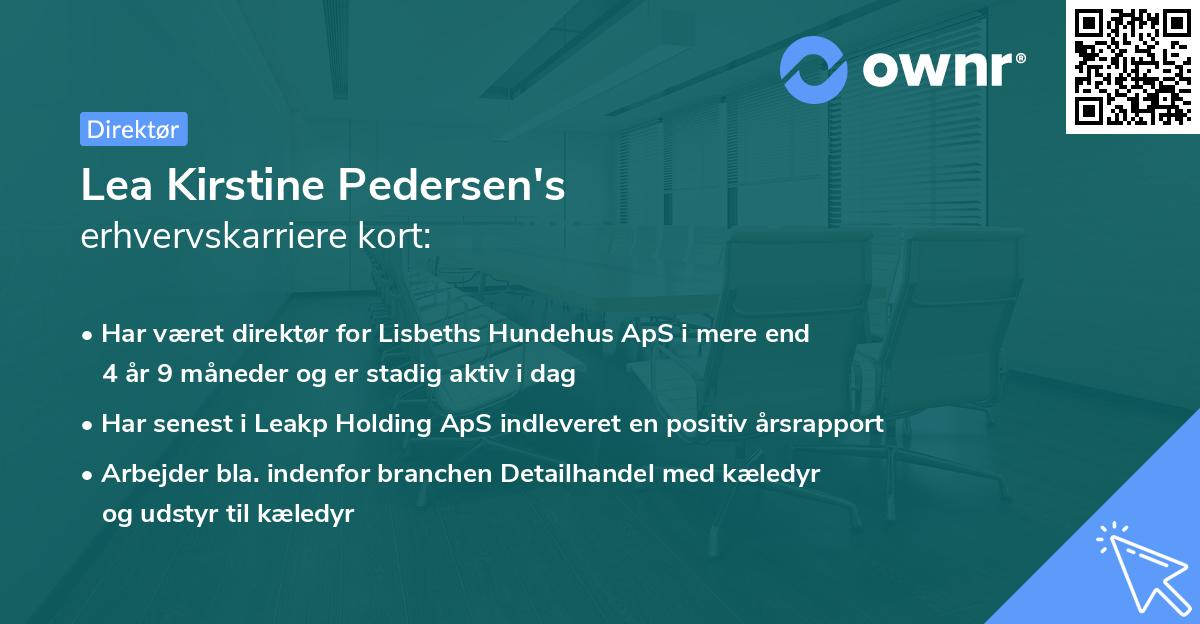 ownr®

Direktør

Lea Kirstine Pedersen's
erhvervskarriere kort:

• Har været direktør for Lisbeths Hundehus ApS i mere end 4 år 9 måneder og er stadig aktiv i dag

• Har senest i Leakp Holding ApS indleveret en positiv årsrapport

• Arbejder bla. indenfor branchen Detailhandel med kæledyr og udstyr til kæledyr